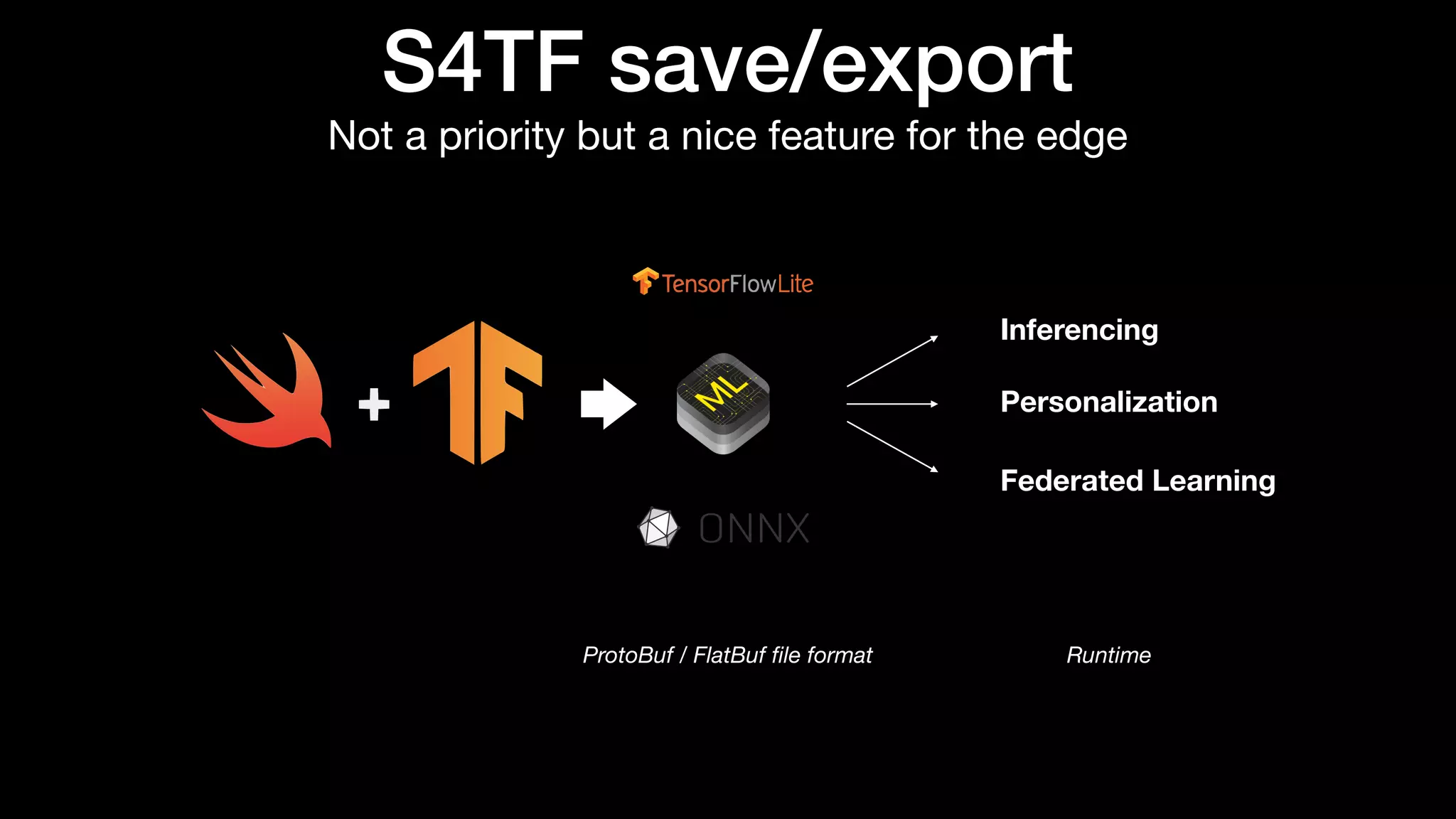 S4TF save/export

Not a priority but a nice feature for the edge

TensorFlowLite

+

ML

ONNX

Inferencing

Personalization

Federated Learning

ProtoBuf / FlatBuf file format

Runtime